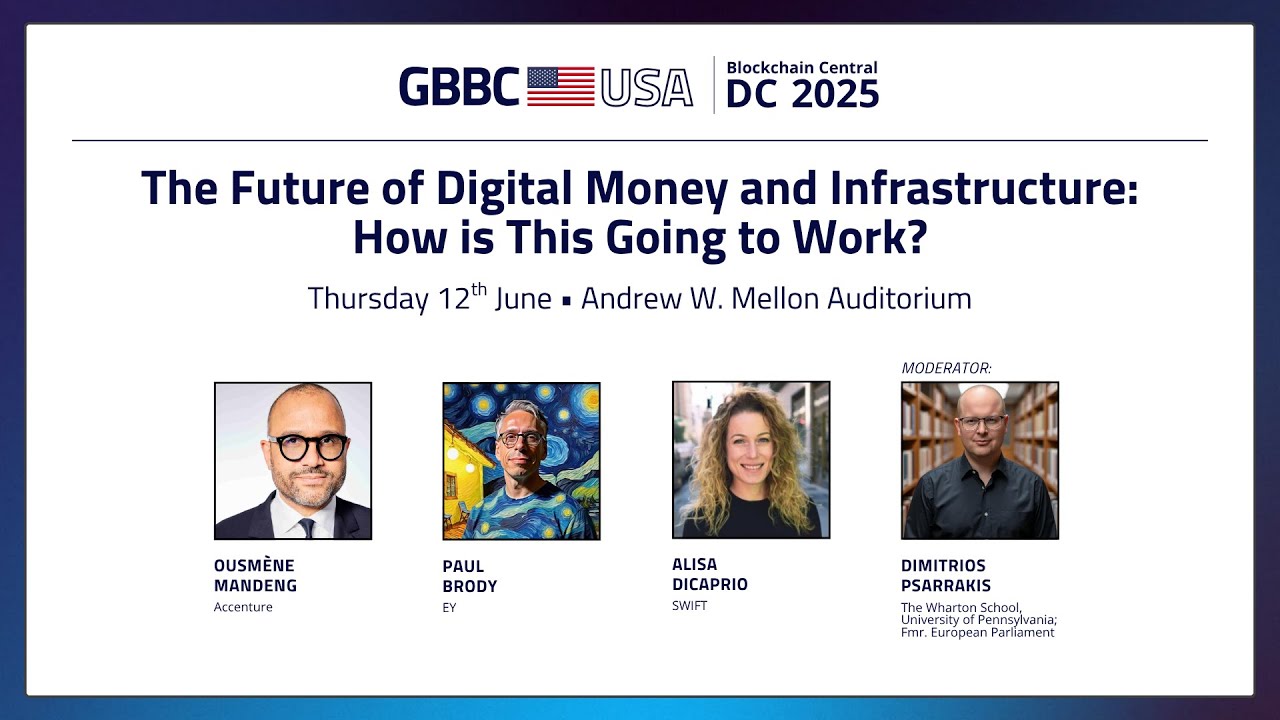 GBBC USA | Blockchain Central DC 2025

The Future of Digital Money and Infrastructure: How is This Going to Work?

Thursday 12$^{th}$ June ▪ Andrew W. Mellon Auditorium

OUSMÈNE MANDENG
Accenture

PAUL BRODY
EY

ALISA DICAPRIO
SWIFT

MODERATOR:
DIMITRIOS PSARRAKIS
The Wharton School, University of Pennsylvania; Fmr. European Parliament